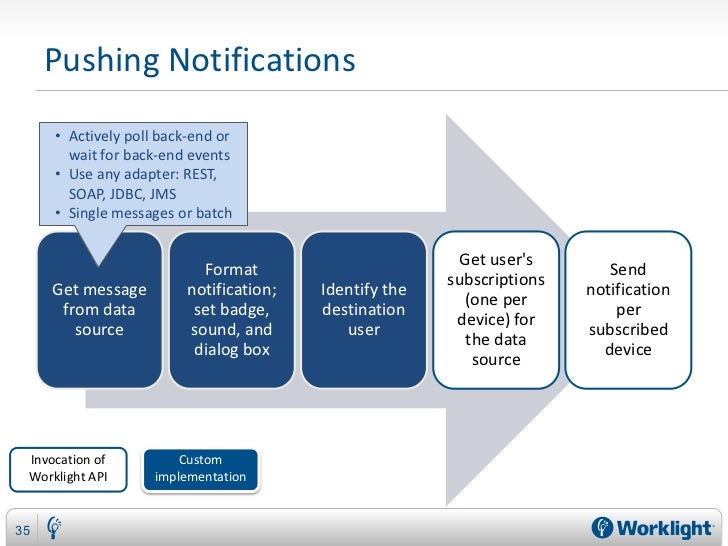 Pushing Notifications

• Actively poll back-end or wait for back-end events
• Use any adapter: REST, SOAP, JDBC, JMS
• Single messages or batch

Get message from data source

Format notification; set badge, sound, and dialog box

Identify the destination user

Get user's subscriptions (one per device) for the data source

Send notification per subscribed device

Invocation of Worklight API

Custom implementation

35

Worklight